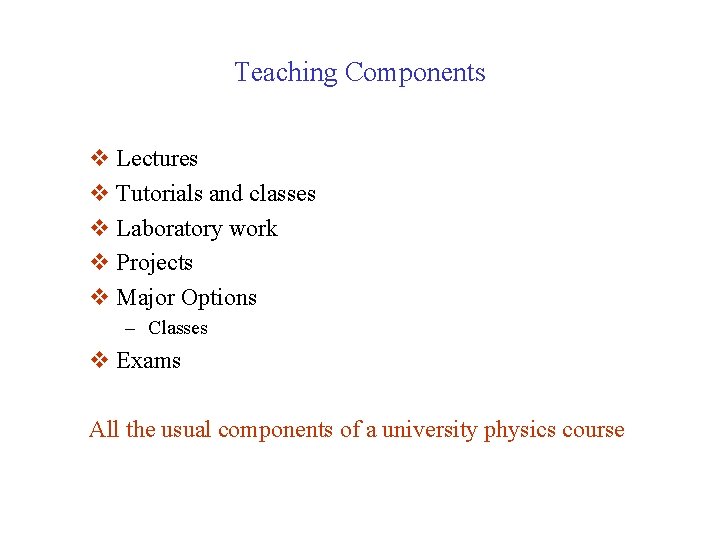 Teaching Components

❖ Lectures
❖ Tutorials and classes
❖ Laboratory work
❖ Projects
❖ Major Options
– Classes
❖ Exams

All the usual components of a university physics course